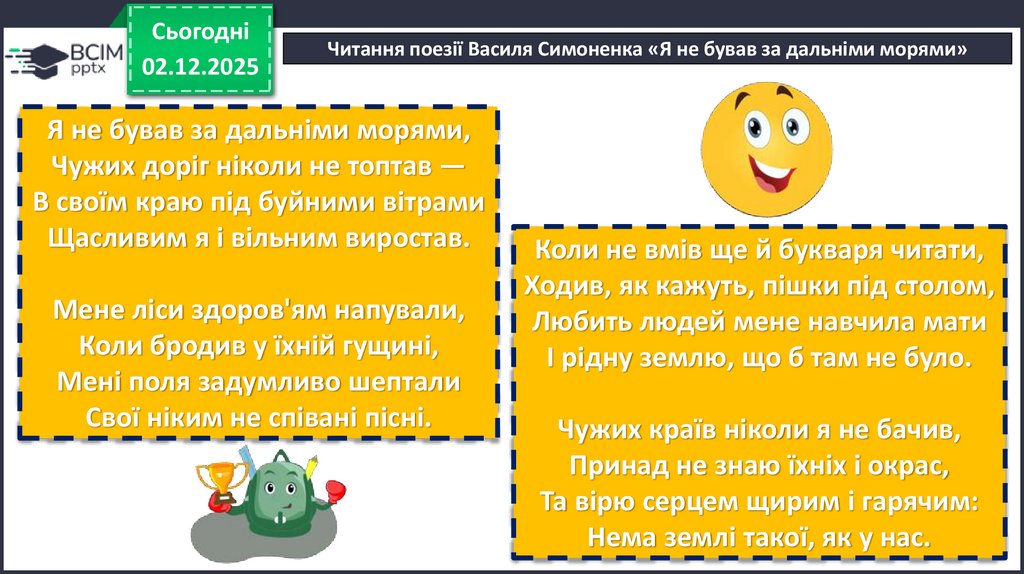 ВСІМ pptx

Сьогодні
02.12.2025

Читання поезії Василя Симоненка «Я не бував за дальніми морями»

Я не бував за дальніми морями,
Чужих доріг ніколи не топтав —
В своїм краю під буйними вітрами
Щасливим я і вільним виростав.

Мене ліси здоров'ям напували,
Коли бродив у їхній гущині,
Мені поля задумливо шептали
Свої ніким не співані пісні.

Коли не вмів ще й букваря читати,
Ходив, як кажуть, пішки під столом,
Любить людей мене навчила мати
І рідну землю, що б там не було.

Чужих країв ніколи я не бачив,
Принад не знаю їхніх і окрас,
Та вірю серцем щирим і гарячим:
Нема землі такої, як у нас.